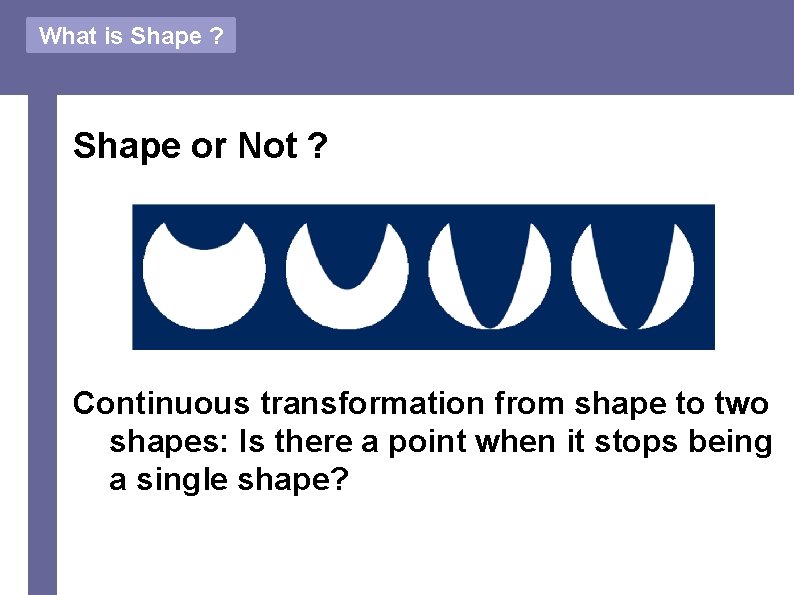 What is Shape ?

Shape or Not ?

Continuous transformation from shape to two shapes: Is there a point when it stops being a single shape?